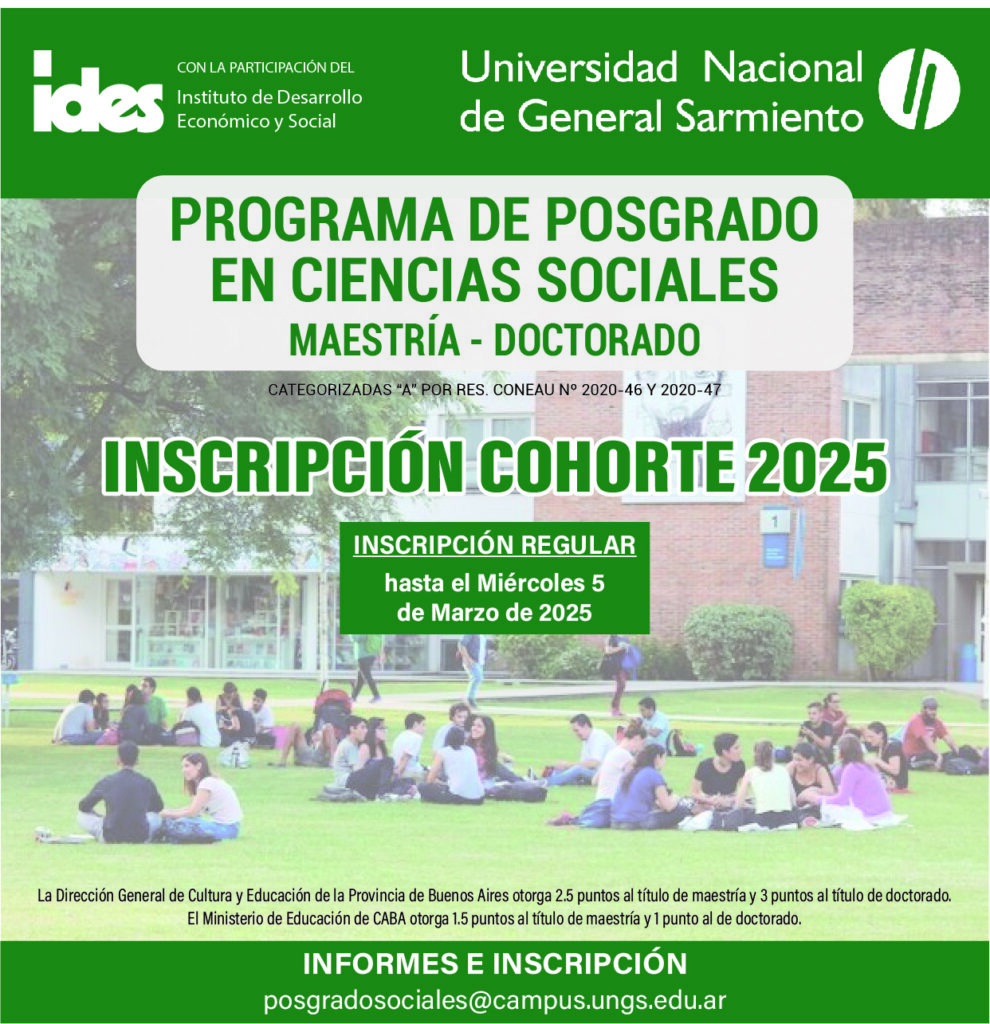 ides

CON LA PARTICIPACIÓN DEL
Instituto de Desarrollo Económico y Social

Universidad Nacional de General Sarmiento

PROGRAMA DE POSGRADO EN CIENCIAS SOCIALES
MAESTRÍA - DOCTORADO

CATEGORIZADAS "A" POR RES. CONEAU Nº 2020-46 Y 2020-47

INSCRIPCIÓN COHORTE 2025

INSCRIPCIÓN REGULAR
hasta el Miércoles 5 de Marzo de 2025

1

La Dirección General de Cultura y Educación de la Provincia de Buenos Aires otorga 2.5 puntos al título de maestría y 3 puntos al título de doctorado.
El Ministerio de Educación de CABA otorga 1.5 puntos al título de maestría y 1 punto al de doctorado.

INFORMES E INSCRIPCIÓN
posgradosociales@campus.ungs.edu.ar